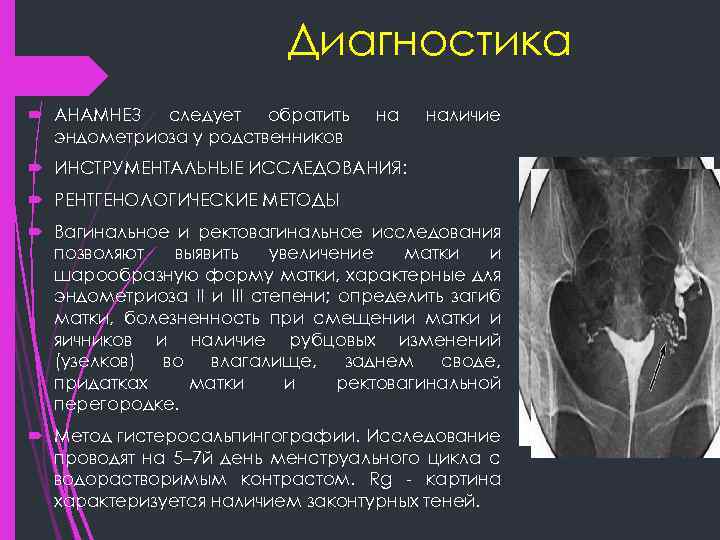 Диагностика

АНАМНЕЗ следует обратить на наличие эндометриоза у родственников

ИНСТРУМЕНТАЛЬНЫЕ ИССЛЕДОВАНИЯ:

РЕНТГЕНОЛОГИЧЕСКИЕ МЕТОДЫ

Вагинальное и ректовагинальное исследования позволяют выявить увеличение матки и шарообразную форму матки, характерные для эндометриоза II и III степени; определить загиб матки, болезненность при смещении матки и яичников и наличие рубцовых изменений (узелков) во влагалище, заднем своде, придатках матки и ректовагинальной перегородке.

Метод гистеросальпингографии. Исследование проводят на 5–7й день менструального цикла с водорастворимым контрастом. Rg - картина характеризуется наличием законтурных теней.